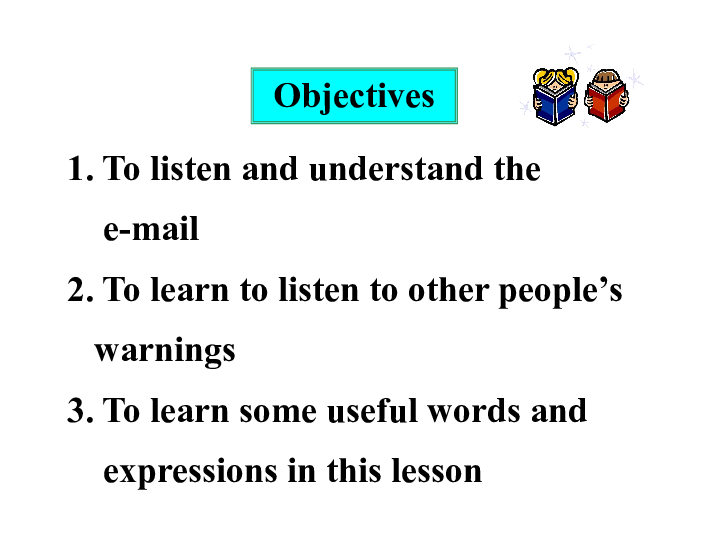 Objectives

1. To listen and understand the e-mail

2. To learn to listen to other people’s warnings

3. To learn some useful words and expressions in this lesson